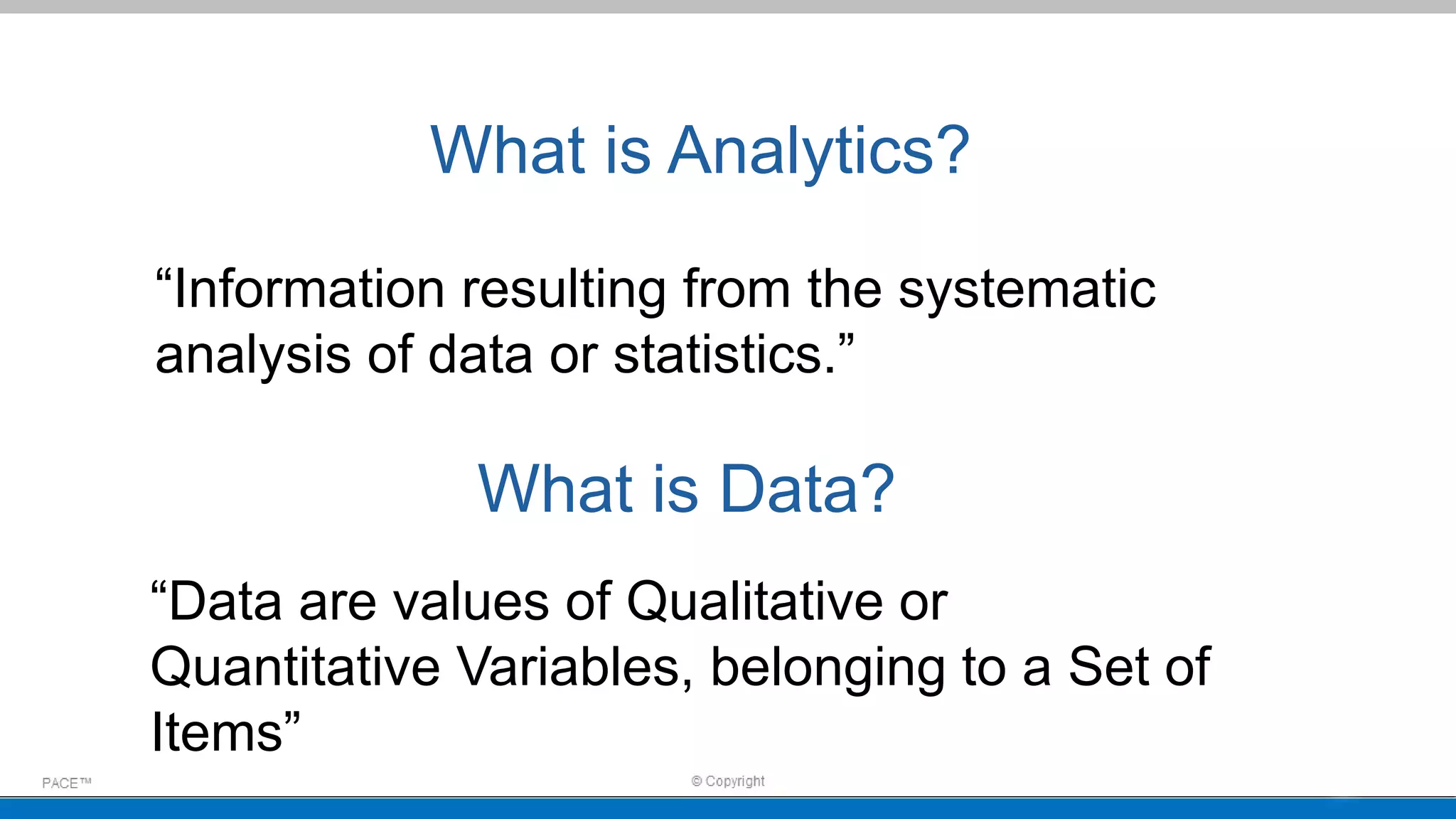 What is Analytics?

“Information resulting from the systematic analysis of data or statistics.”

What is Data?

“Data are values of Qualitative or Quantitative Variables, belonging to a Set of Items”

PACE™

© Copyright